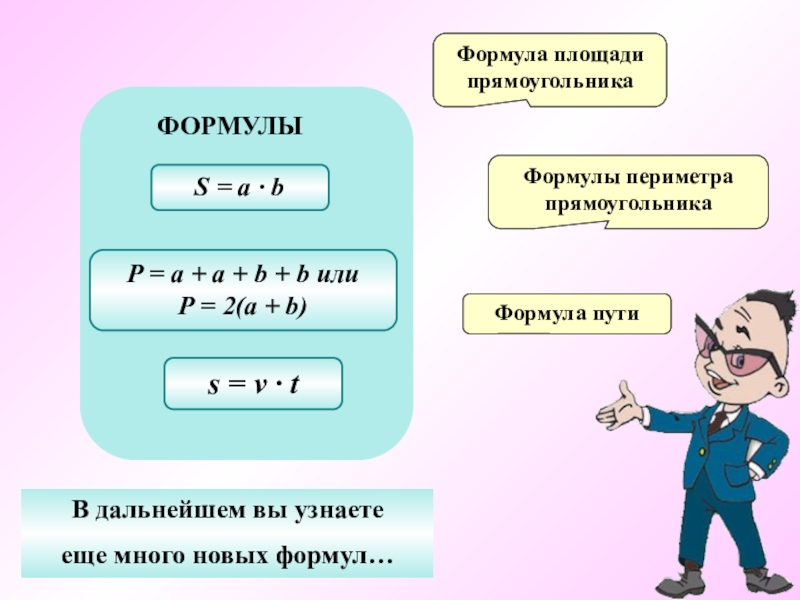 ФОРМУЛЫ

$S = a \cdot b$

$P = a + a + b + b$ или
$P = 2(a + b)$

$s = v \cdot t$

Формула площади прямоугольника

Формулы периметра прямоугольника

Формула пути

В дальнейшем вы узнаете еще много новых формул…